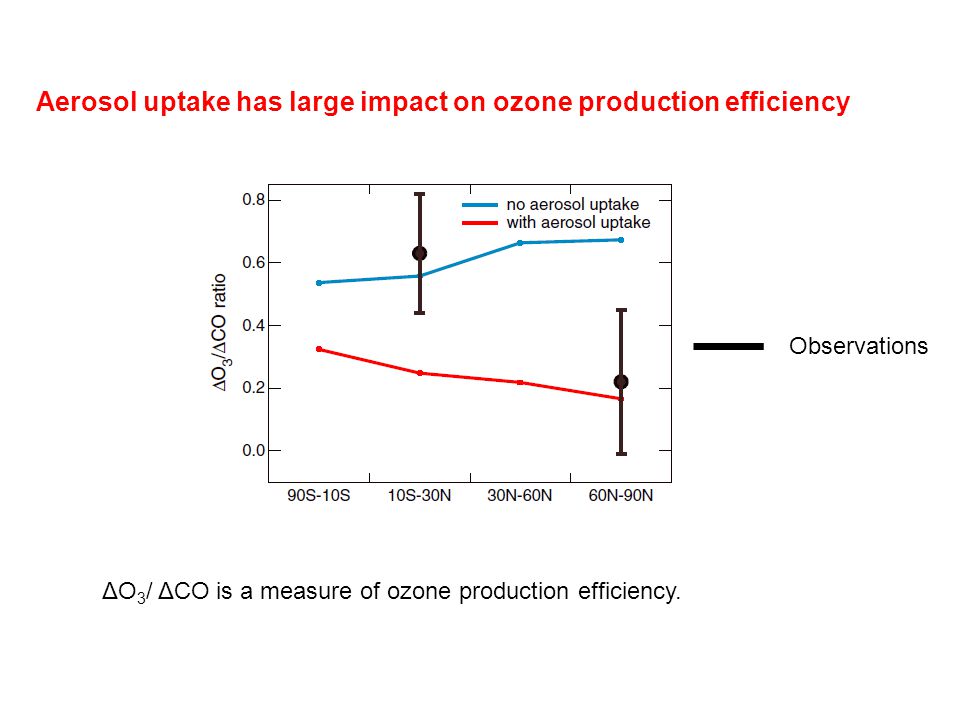 Aerosol uptake has large impact on ozone production efficiency

no aerosol uptake
with aerosol uptake

$\Delta O_3/\Delta CO$ ratio

0.8
0.6
0.4
0.2
0.0

90S-10S
10S-30N
30N-60N
60N-90N

Observations

$\Delta O_3$/ $\Delta CO$ is a measure of ozone production efficiency.